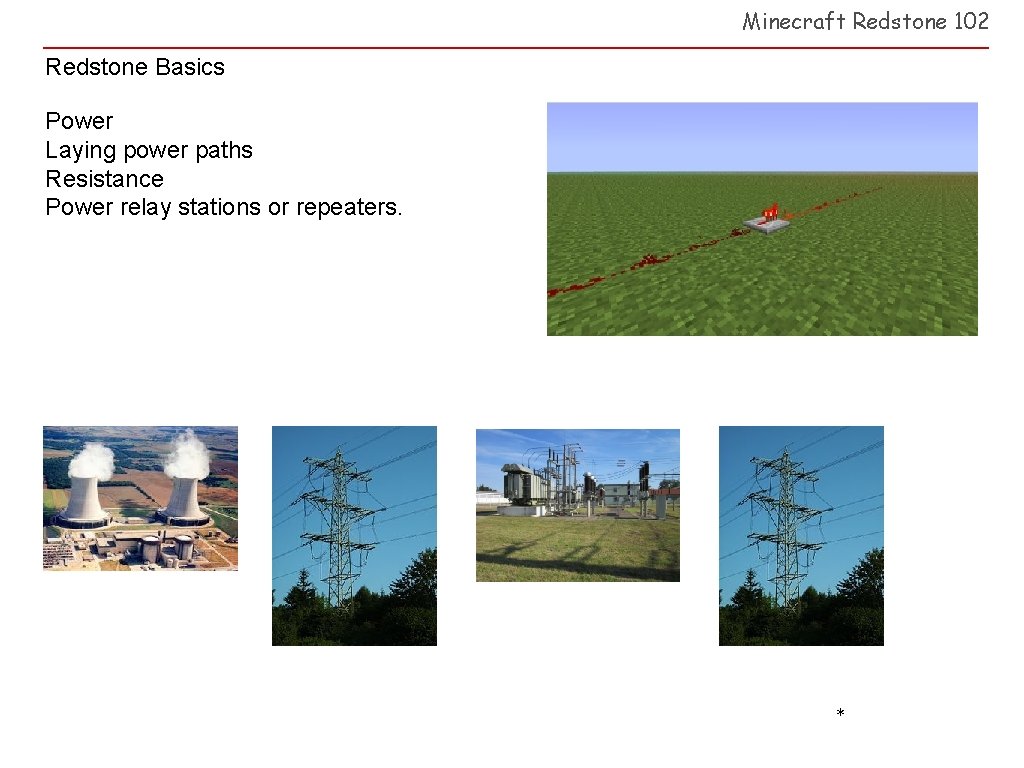 Minecraft Redstone 102

Redstone Basics

Power
Laying power paths
Resistance
Power relay stations or repeaters.

*